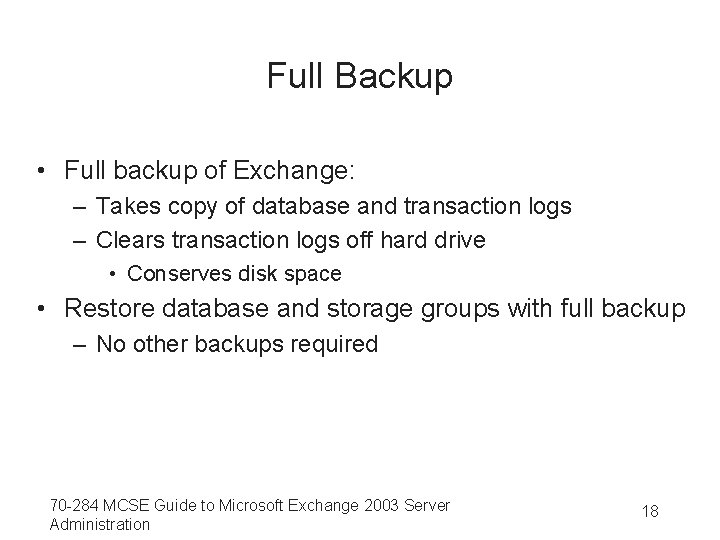 Full Backup

• Full backup of Exchange:
– Takes copy of database and transaction logs
– Clears transaction logs off hard drive
• Conserves disk space
• Restore database and storage groups with full backup
– No other backups required

70-284 MCSE Guide to Microsoft Exchange 2003 Server Administration

18